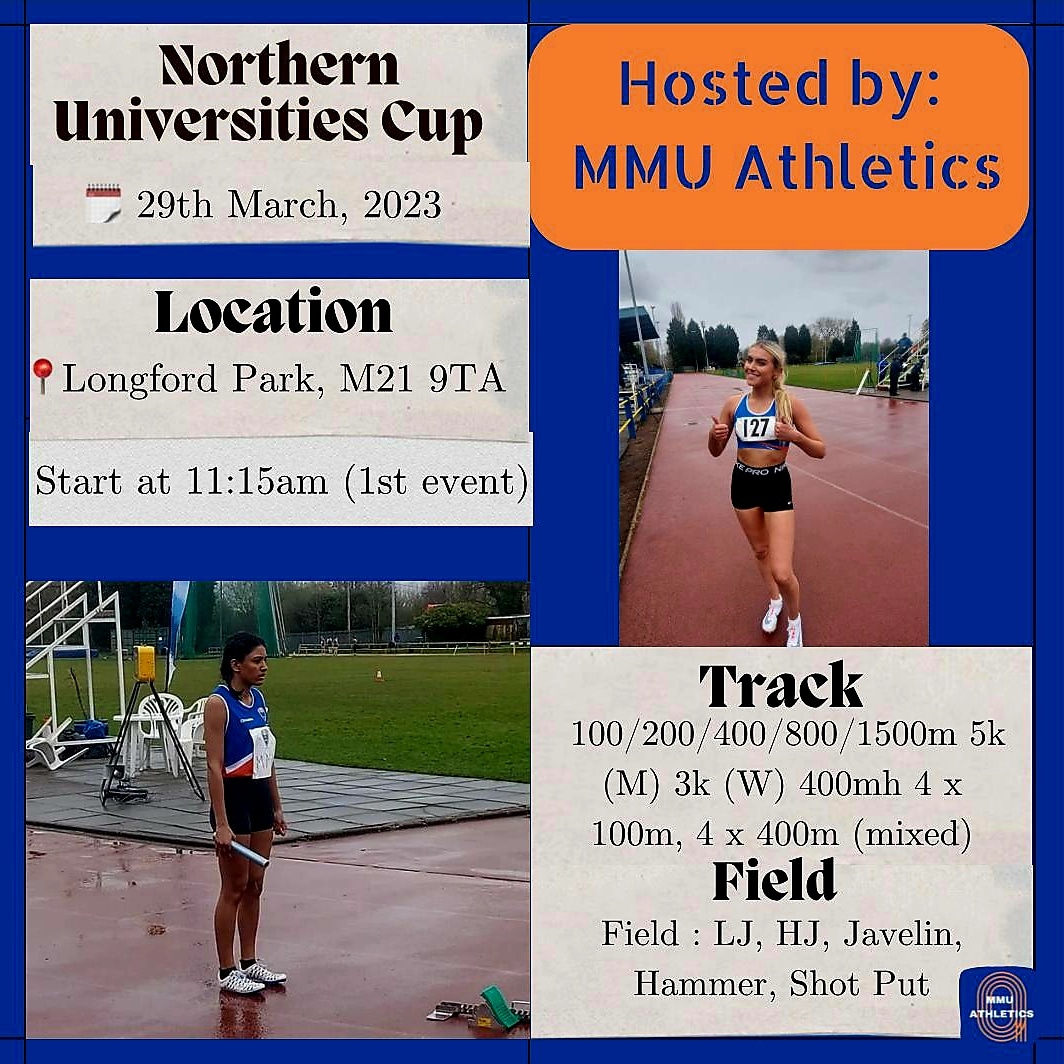 Northern Universities Cup

29th March, 2023

Hosted by:
MMU Athletics

Location

Longford Park, M21 9TA

Start at 11:15am (1st event)

127

Track

100/200/400/800/1500m 5k (M) 3k (W) 400mh 4 x 100m, 4 x 400m (mixed)

Field

Field : LJ, HJ, Javelin, Hammer, Shot Put

MMU ATHLETICS